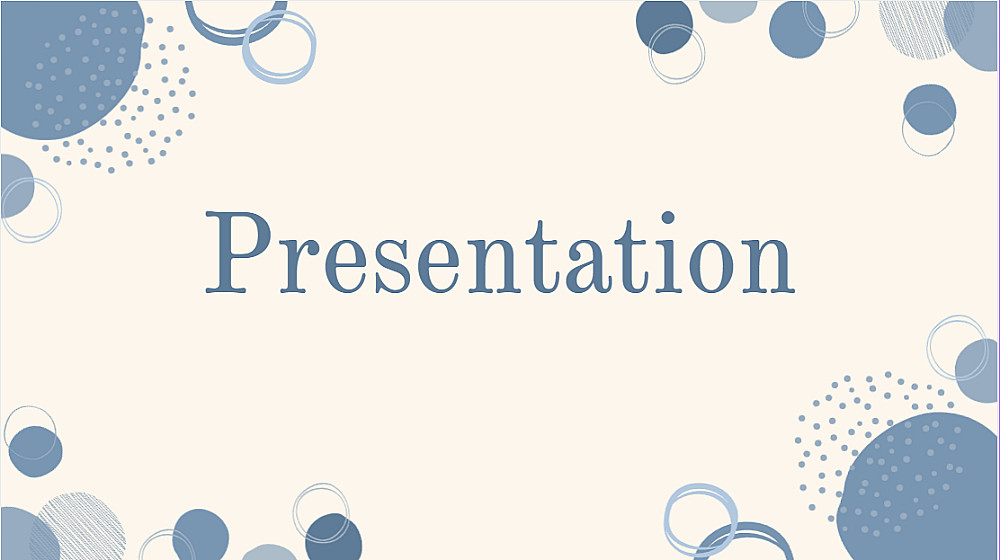 Presentation